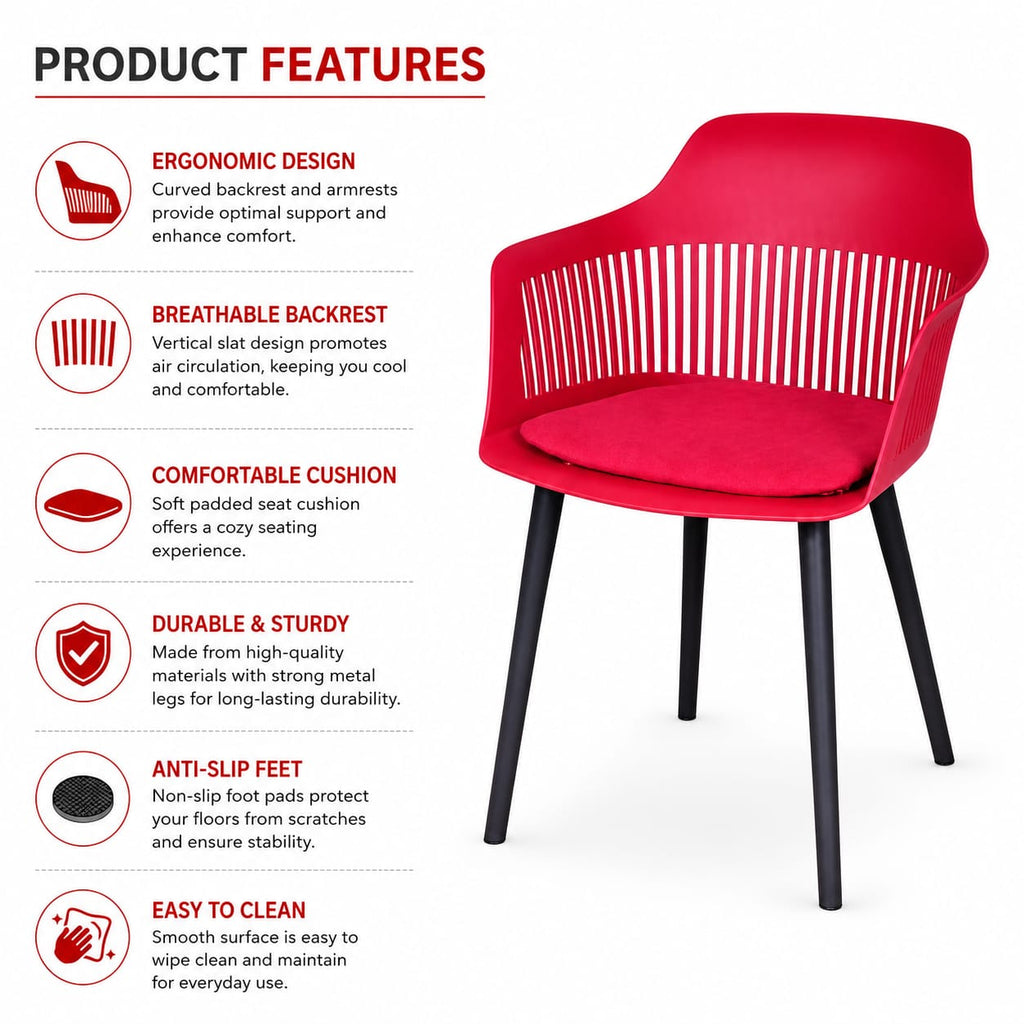 PRODUCT FEATURES

ERGONOMIC DESIGN
Curved backrest and armrests provide optimal support and enhance comfort.

BREATHABLE BACKREST
Vertical slat design promotes air circulation, keeping you cool and comfortable.

COMFORTABLE CUSHION
Soft padded seat cushion offers a cozy seating experience.

DURABLE & STURDY
Made from high-quality materials with strong metal legs for long-lasting durability.

ANTI-SLIP FEET
Non-slip foot pads protect your floors from scratches and ensure stability.

EASY TO CLEAN
Smooth surface is easy to wipe clean and maintain for everyday use.